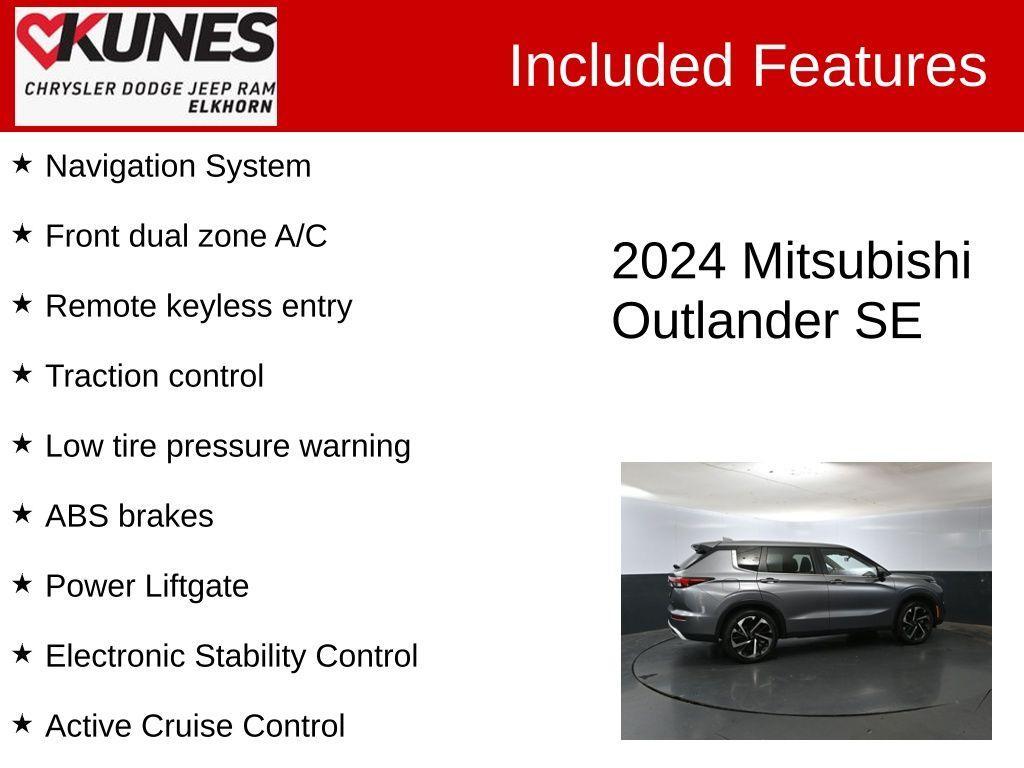 KUNES
CHRYSLER DODGE JEEP RAM
ELKHORN

Included Features

★ Navigation System

★ Front dual zone A/C

★ Remote keyless entry

★ Traction control

★ Low tire pressure warning

★ ABS brakes

★ Power Liftgate

★ Electronic Stability Control

★ Active Cruise Control

2024 Mitsubishi Outlander SE